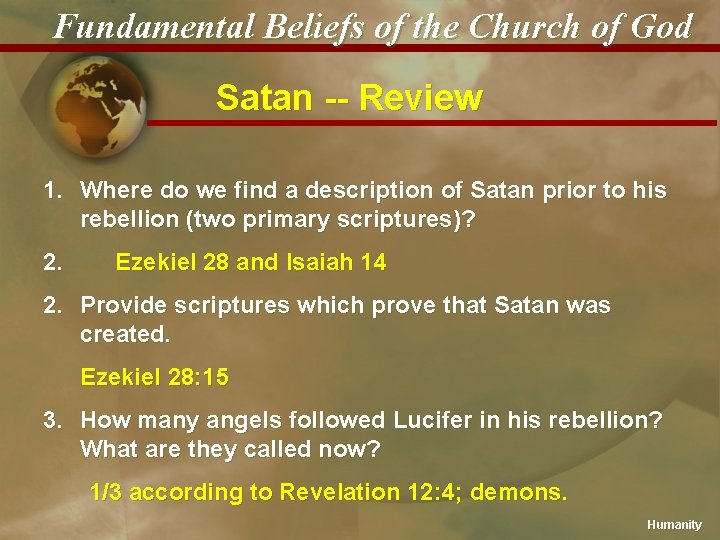 Fundamental Beliefs of the Church of God

Satan -- Review

1. Where do we find a description of Satan prior to his rebellion (two primary scriptures)?

2. Ezekiel 28 and Isaiah 14

2. Provide scriptures which prove that Satan was created.

Ezekiel 28:15

3. How many angels followed Lucifer in his rebellion? What are they called now?

1/3 according to Revelation 12:4; demons.

Humanity